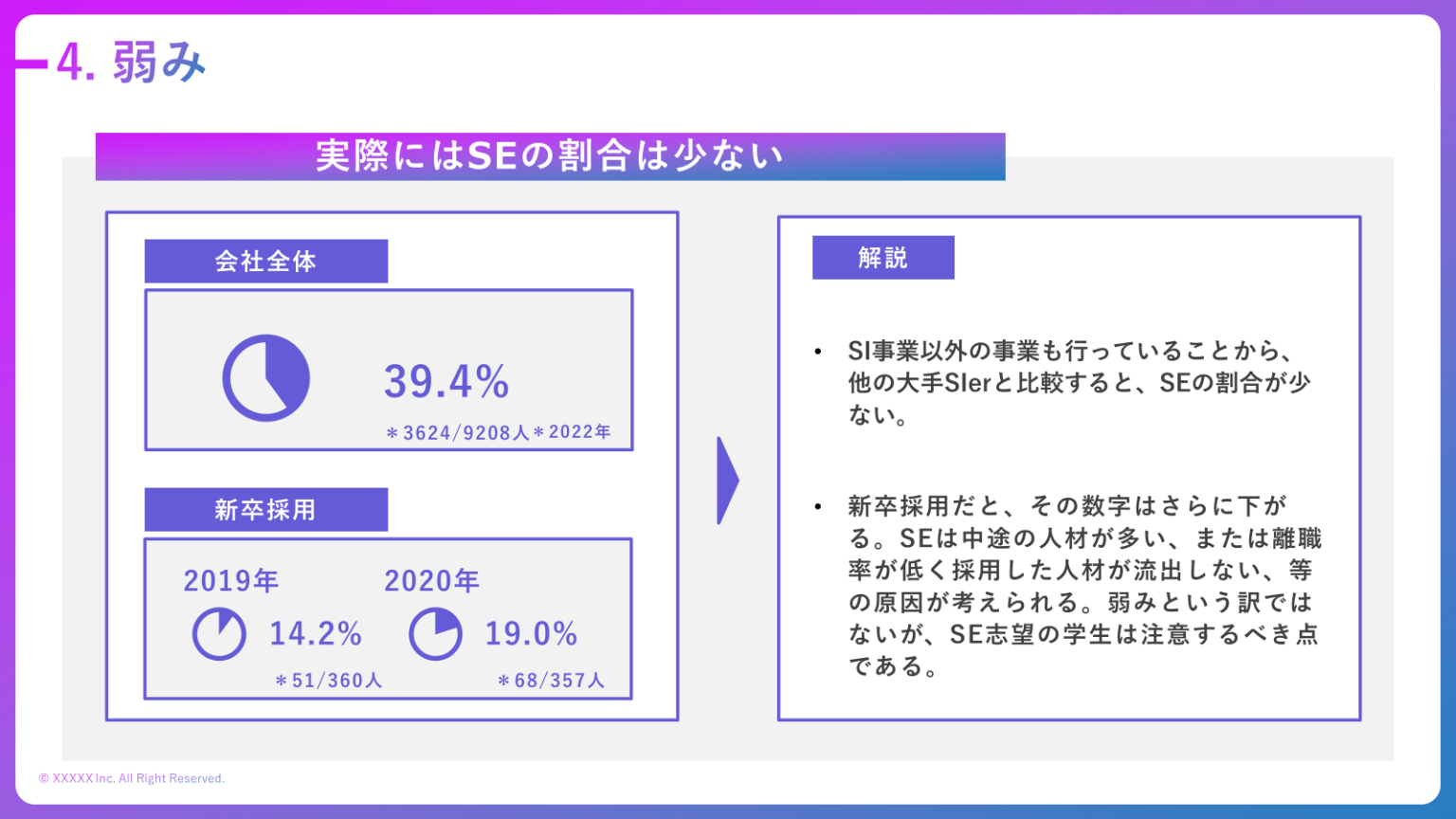 4. 弱み

実際にはSEの割合は少ない

会社全体

39.4%

＊3624/9208人＊2022年

新卒採用

2019年

14.2%

＊51/360人

2020年

19.0%

＊68/357人

解説

• SI事業以外の事業も行っていることから、他の大手SIerと比較すると、SEの割合が少ない。

• 新卒採用だと、その数字はさらに下がる。SEは中途の人材が多い、または離職率が低く採用した人材が流出しない、等の原因が考えられる。弱みという訳ではないが、SE志望の学生は注意するべき点である。

© XXXXX Inc. All Right Reserved.